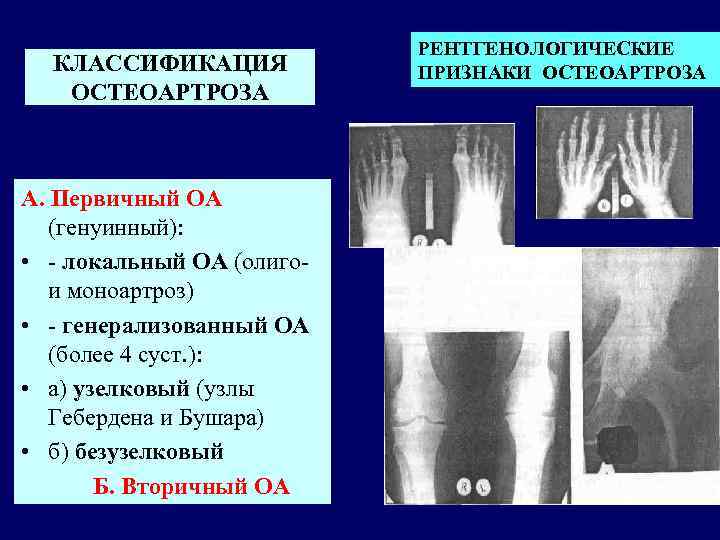 КЛАССИФИКАЦИЯ ОСТЕОАРТРОЗА

РЕНТГЕНОЛОГИЧЕСКИЕ ПРИЗНАКИ ОСТЕОАРТРОЗА

А. Первичный ОА (генуинный):

• - локальный ОА (олиго- и моноартроз)

• - генерализованный ОА (более 4 суст.):

• а) узелковый (узлы Гебердена и Бушара)

• б) безузелковый

Б. Вторичный ОА